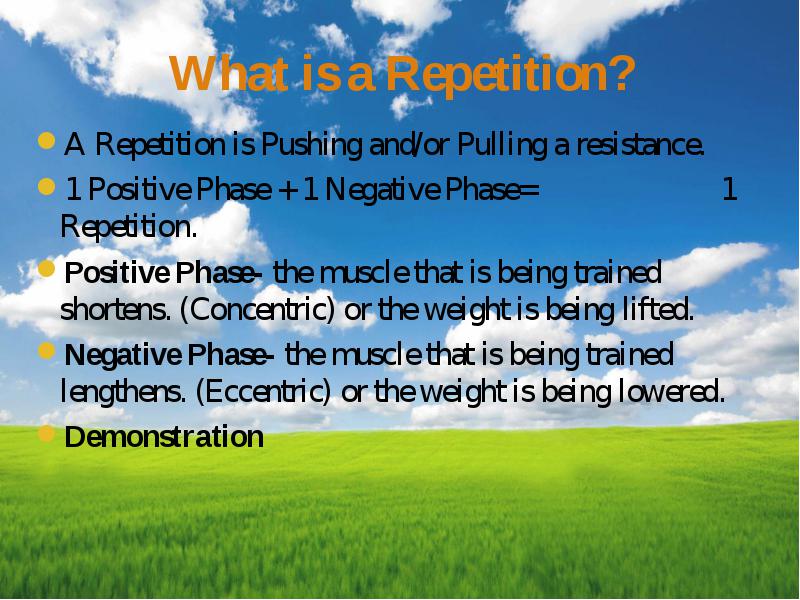 What is a Repetition?

A Repetition is Pushing and/or Pulling a resistance.

1 Positive Phase + 1 Negative Phase= 1 Repetition.

Positive Phase- the muscle that is being trained shortens. (Concentric) or the weight is being lifted.

Negative Phase- the muscle that is being trained lengthens. (Eccentric) or the weight is being lowered.

Demonstration